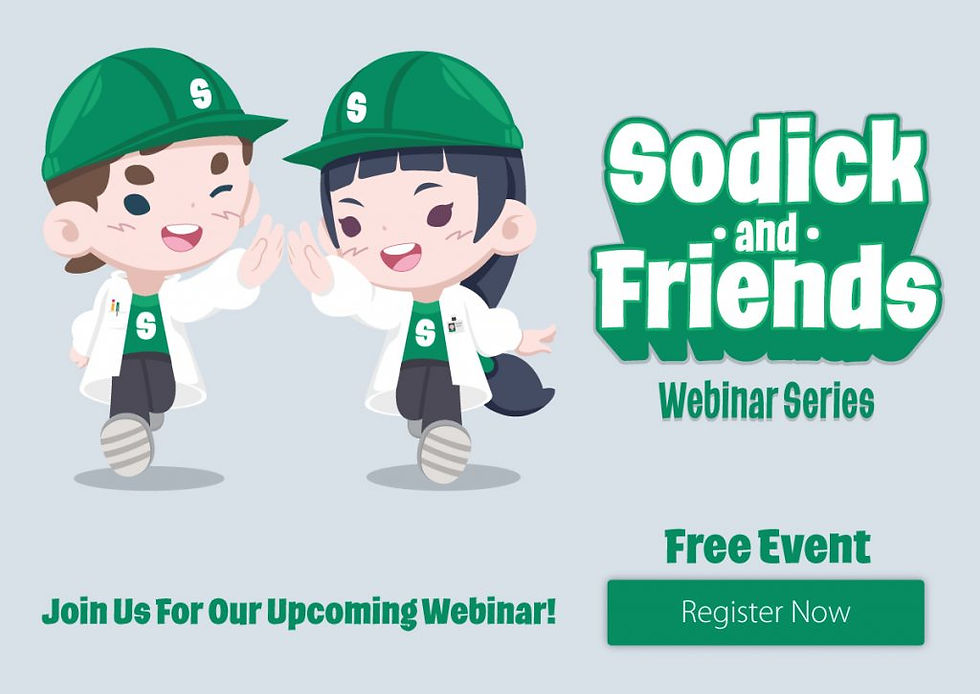 S

S

S

S

Sodick
and
Friends

Webinar Series

Free Event

Join Us For Our Upcoming Webinar!

Register Now